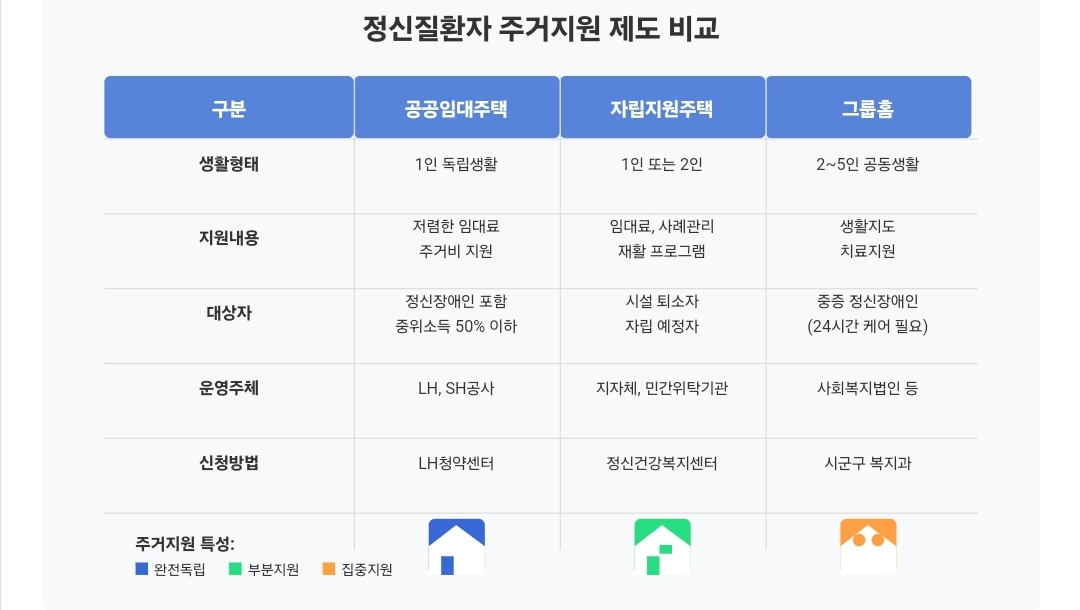 정신질환자 주거지원 제도 비교

| 구분 | 공공임대주택 | 자립지원주택 | 그룹홈 |
|---|---|---|---|
| 생활형태 | 1인 독립생활 | 1인 또는 2인 | 2~5인 공동생활 |
| 지원내용 | 저렴한 임대료 주거비 지원 | 임대료, 사례관리 재활 프로그램 | 생활지도 치료지원 |
| 대상자 | 정신장애인 포함 중위소득 50% 이하 | 시설 퇴소자 자립 예정자 | 중증 정신장애인 (24시간 케어 필요) |
| 운영주체 | LH, SH공사 | 지자체, 민간위탁기관 | 사회복지법인 등 |
| 신청방법 | LH청약센터 | 정신건강복지센터 | 시군구 복지과 |

주거지원 특성:
완전독립 부분지원 집중지원